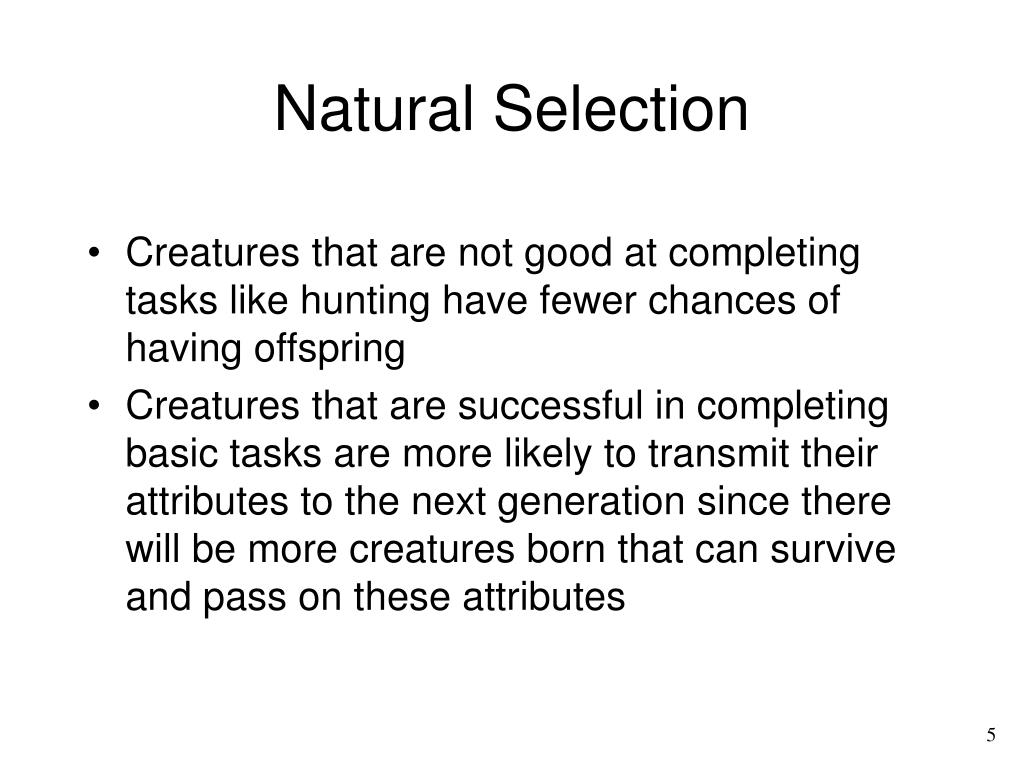 Natural Selection

• Creatures that are not good at completing tasks like hunting have fewer chances of having offspring
• Creatures that are successful in completing basic tasks are more likely to transmit their attributes to the next generation since there will be more creatures born that can survive and pass on these attributes

5